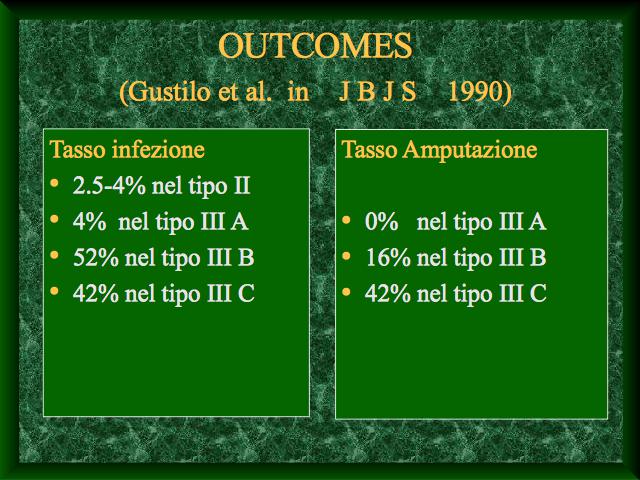 OUTCOMES
(Gustilo et al. in J B J S 1990)

Tasso infezione
• 2.5-4% nel tipo II
• 4% nel tipo III A
• 52% nel tipo III B
• 42% nel tipo III C

Tasso Amputazione
• 0% nel tipo III A
• 16% nel tipo III B
• 42% nel tipo III C